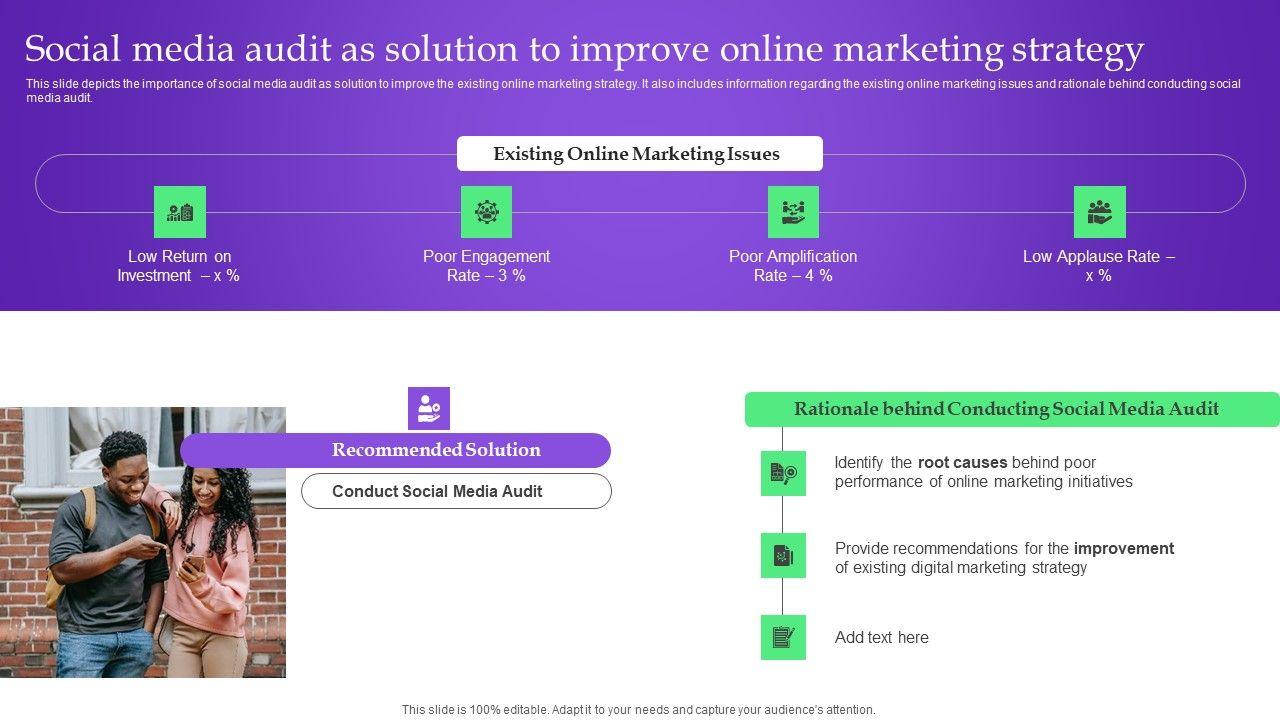 Social media audit as solution to improve online marketing strategy

This slide depicts the importance of social media audit as solution to improve the existing online marketing strategy. It also includes information regarding the existing online marketing issues and rationale behind conducting social media audit.

Existing Online Marketing Issues

Low Return on Investment – x %

Poor Engagement Rate – 3 %

Poor Amplification Rate – 4 %

Low Applause Rate – x %

Recommended Solution

Conduct Social Media Audit

Rationale behind Conducting Social Media Audit

Identify the root causes behind poor performance of online marketing initiatives

Provide recommendations for the improvement of existing digital marketing strategy

Add text here

This slide is 100% editable. Adapt it to your needs and capture your audience's attention.